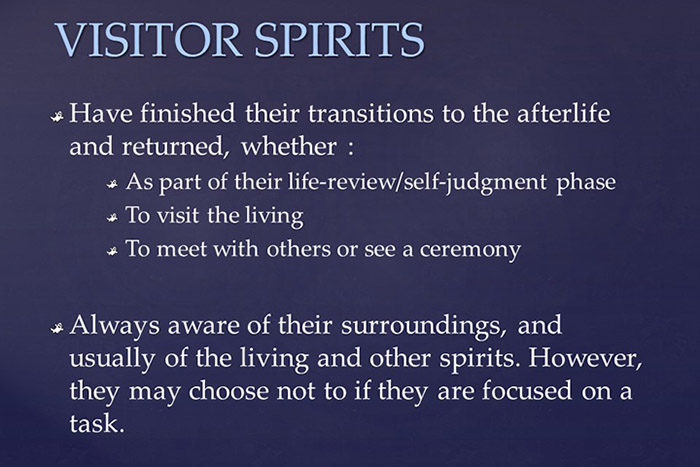 VISITOR SPIRITS

Have finished their transitions to the afterlife and returned, whether :

As part of their life-review/self-judgment phase

To visit the living

To meet with others or see a ceremony

Always aware of their surroundings, and usually of the living and other spirits. However, they may choose not to if they are focused on a task.